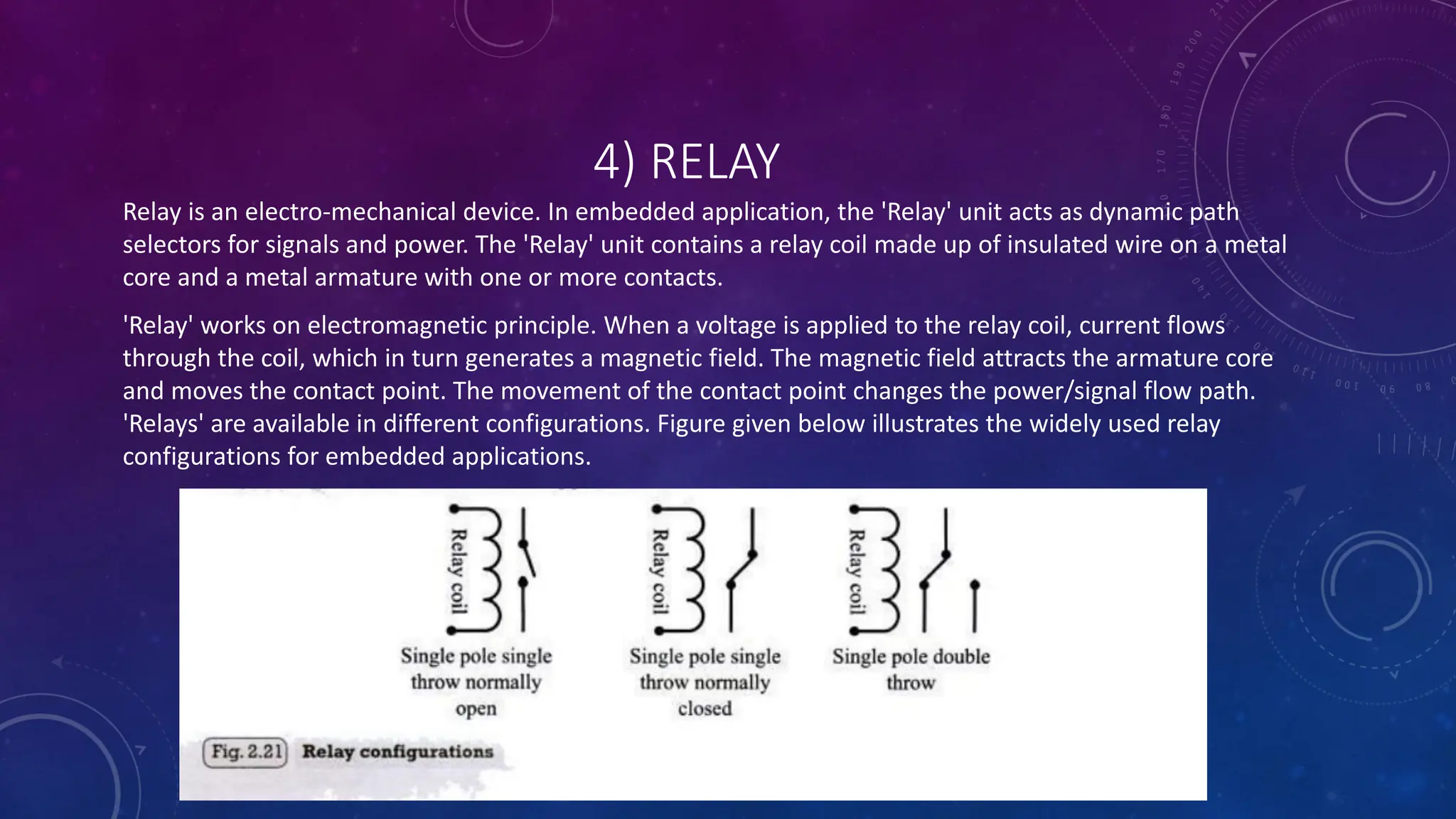 4) RELAY

Relay is an electro-mechanical device. In embedded application, the 'Relay' unit acts as dynamic path selectors for signals and power. The 'Relay' unit contains a relay coil made up of insulated wire on a metal core and a metal armature with one or more contacts.

'Relay' works on electromagnetic principle. When a voltage is applied to the relay coil, current flows through the coil, which in turn generates a magnetic field. The magnetic field attracts the armature core and moves the contact point. The movement of the contact point changes the power/signal flow path. 'Relays' are available in different configurations. Figure given below illustrates the widely used relay configurations for embedded applications.

Relay coil

Single pole single throw normally open

Relay coil

Single pole single throw normally closed

Relay coil

Single pole double throw

Fig. 2.21 Relay configurations